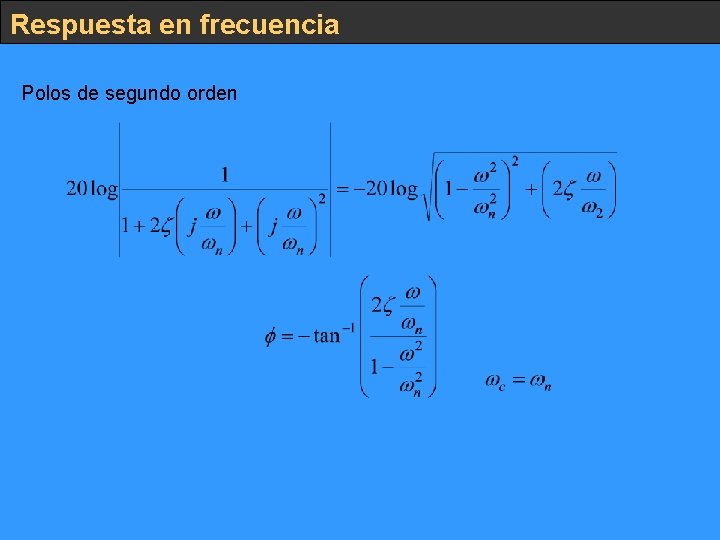 Respuesta en frecuencia

Polos de segundo orden

$20\log\left|\frac{1}{1+2\zeta\left(j\frac{\omega}{\omega_n}\right)+\left(j\frac{\omega}{\omega_n}\right)^2}\right| = -20\log\sqrt{\left(1-\frac{\omega^2}{\omega_n^2}\right)^2+\left(2\zeta\frac{\omega}{\omega_2}\right)}$

$\phi = -\tan^{-1}\left(\frac{2\zeta\frac{\omega}{\omega_n}}{1-\frac{\omega^2}{\omega_n^2}}\right)$ $\omega_c = \omega_n$